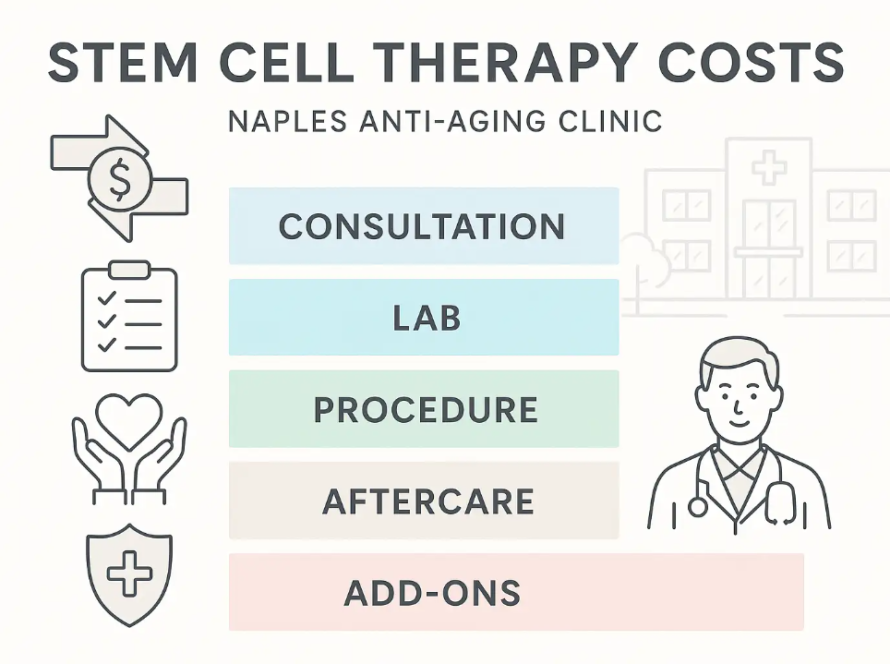 STEM CELL THERAPY COSTS

NAPLES ANTI-AGING CLINIC

$

CONSULTATION

LAB

PROCEDURE

AFTERCARE

ADD-ONS